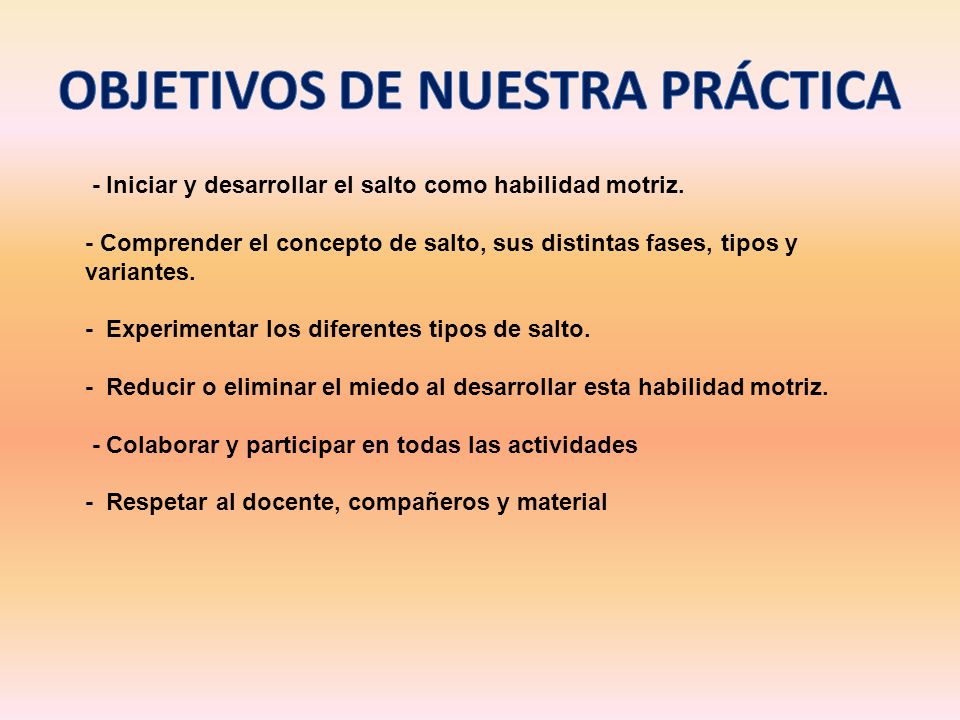 OBJETIVOS DE NUESTRA PRÁCTICA

- Iniciar y desarrollar el salto como habilidad motriz.

- Comprender el concepto de salto, sus distintas fases, tipos y variantes.

- Experimentar los diferentes tipos de salto.

- Reducir o eliminar el miedo al desarrollar esta habilidad motriz.

- Colaborar y participar en todas las actividades

- Respetar al docente, compañeros y material